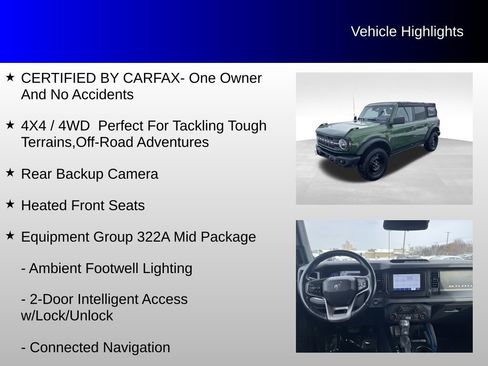 Vehicle Highlights

★ CERTIFIED BY CARFAX- One Owner And No Accidents

★ 4X4 / 4WD Perfect For Tackling Tough Terrains,Off-Road Adventures

★ Rear Backup Camera

★ Heated Front Seats

★ Equipment Group 322A Mid Package

- Ambient Footwell Lighting

- 2-Door Intelligent Access w/Lock/Unlock

- Connected Navigation